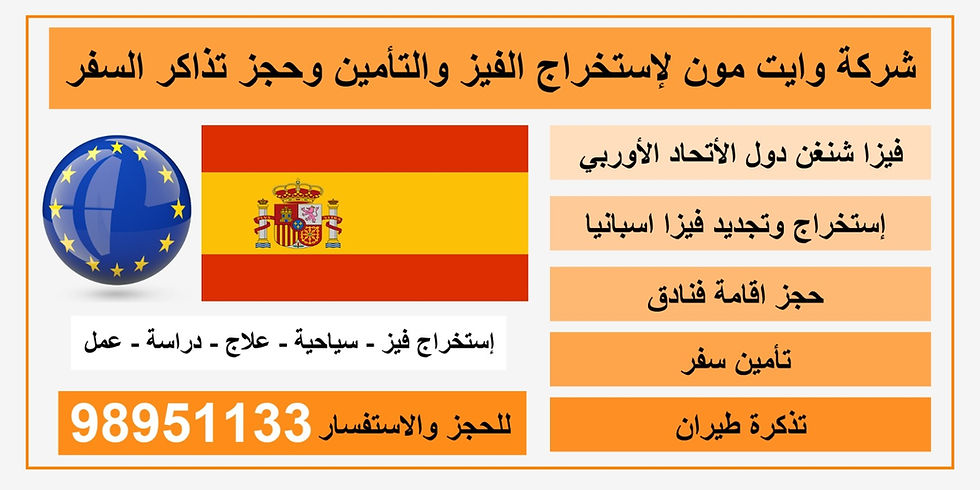 شركة وايت مون لإستخراج الفيز والتأمين وحجز تذاكر السفر

فيزا شنغن دول الأتحاد الأوربي

إستخراج وتجديد فيزا اسبانيا

حجز اقامة فنادق

تأمين سفر

تذكرة طيران

إستخراج فيز - سياحية - علاج - دراسة - عمل

للحجز والاستفسار 98951133